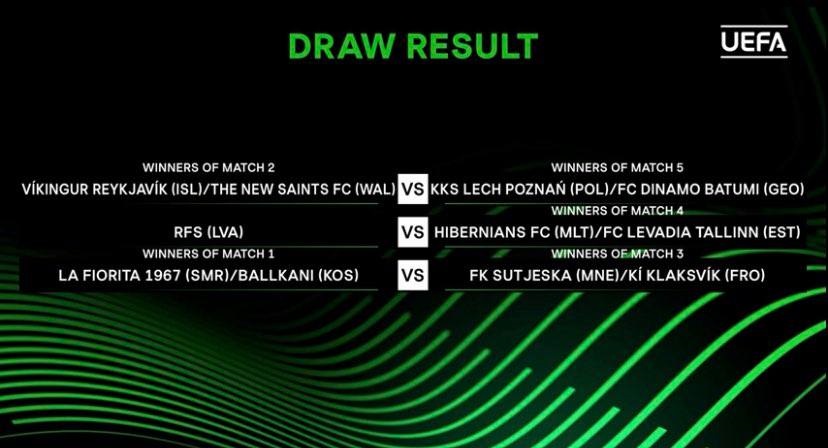 DRAW RESULT

UEFA

WINNERS OF MATCH 2
VÍKINGUR REYKJAVÍK (ISL)/THE NEW SAINTS FC (WAL) VS WINNERS OF MATCH 5
KKS LECH POZNAŃ (POL)/FC DINAMO BATUMI (GEO)

RFS (LVA) VS WINNERS OF MATCH 4
HIBERNIANS FC (MLT)/FC LEVADIA TALLINN (EST)

WINNERS OF MATCH 1
LA FIORITA 1967 (SMR)/BALLKANI (KOS) VS WINNERS OF MATCH 3
FK SUTJESKA (MNE)/KÍ KLAKSVÍK (FRO)